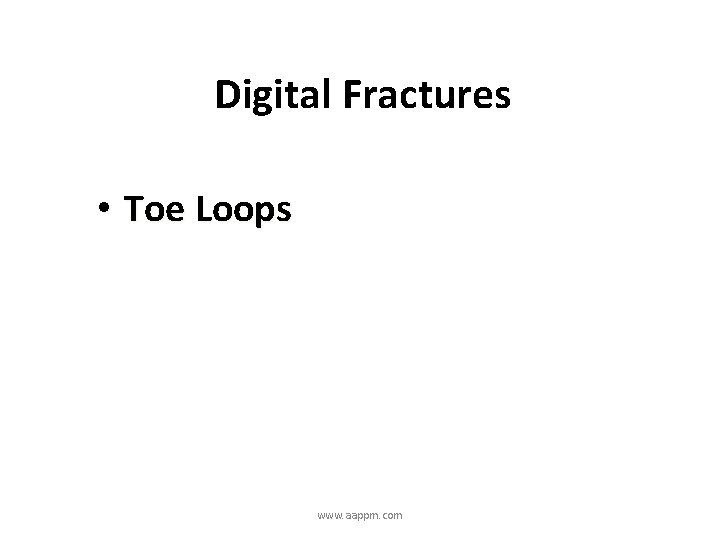 Digital Fractures

• Toe Loops

www.aappm.com